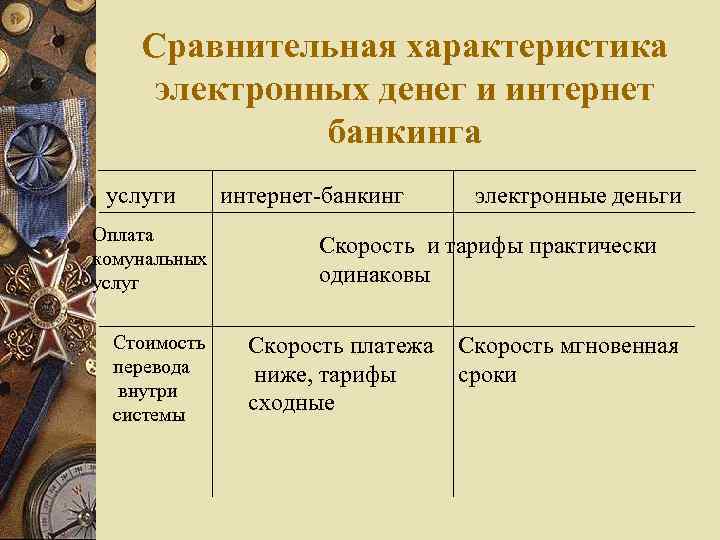 Сравнительная характеристика электронных денег и интернет банкинга

| услуги | интернет-банкинг | электронные деньги |
|---|---|---|
| Оплата комунальных услуг | Скорость и тарифы практически одинаковы | |
| Стоимость перевода внутри системы | Скорость платежа ниже, тарифы сходные | Скорость мгновенная сроки |